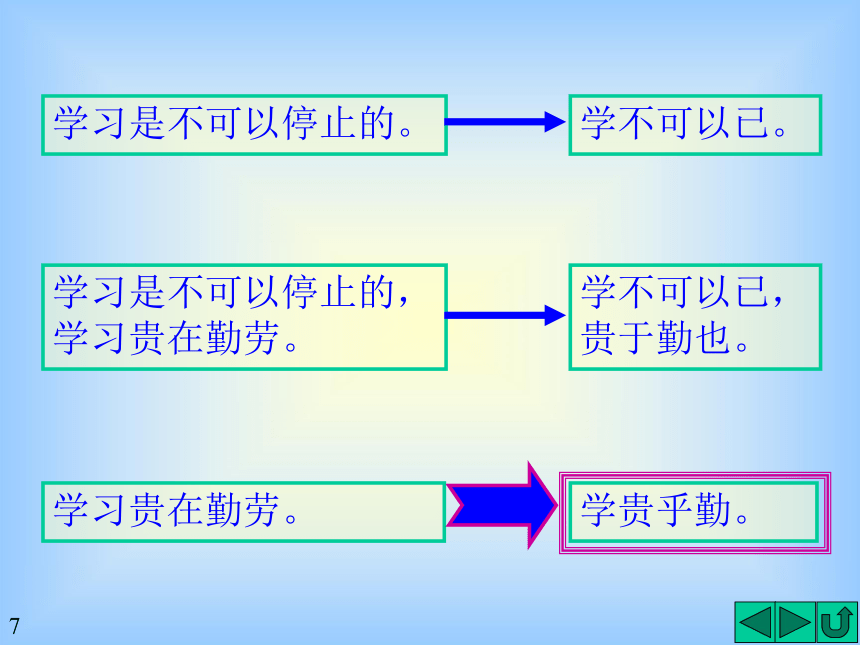 学习是不可以停止的。

学不可以已。

学习是不可以停止的，学习贵在勤劳。

学不可以已，贵于勤也。

学习贵在勤劳。

学贵乎勤。

7